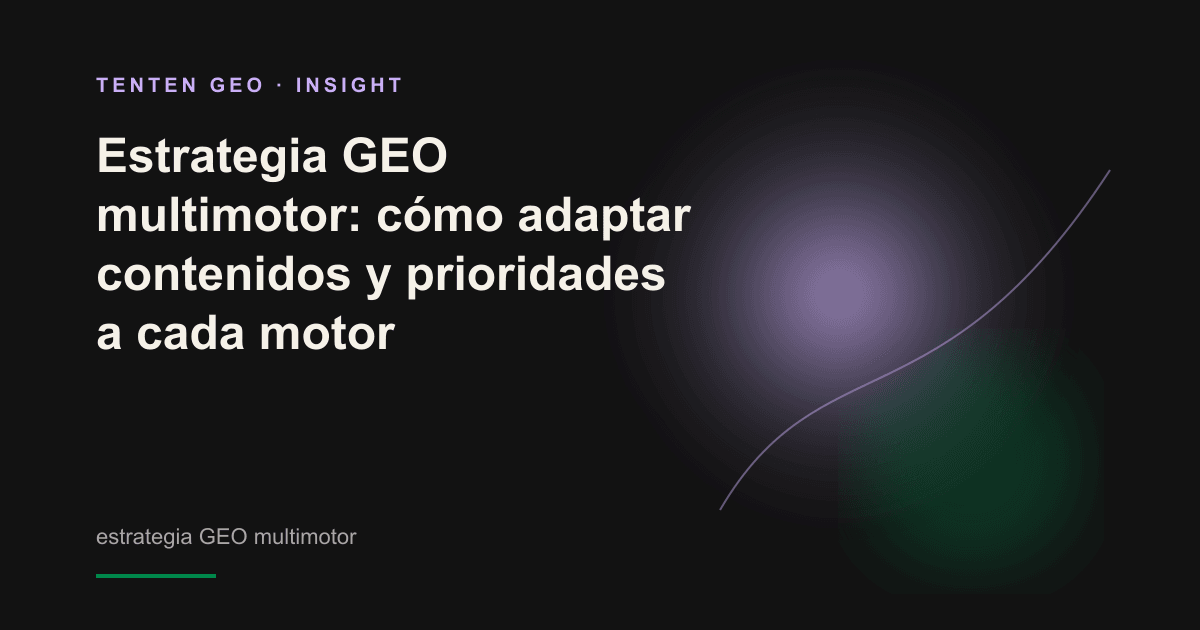 TENTEN GEO · INSIGHT

Estrategia GEO multimotor: cómo adaptar contenidos y prioridades a cada motor

estrategia GEO multimotor